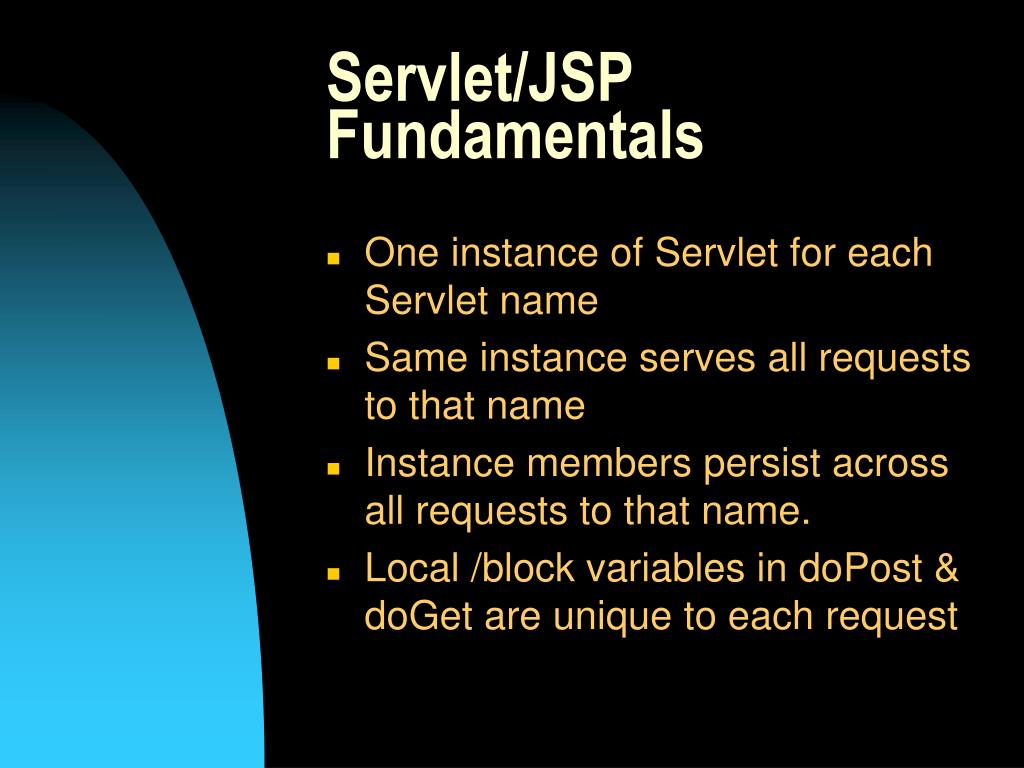 Servlet/JSP Fundamentals

- One instance of Servlet for each Servlet name
- Same instance serves all requests to that name
- Instance members persist across all requests to that name.
- Local /block variables in doPost & doGet are unique to each request